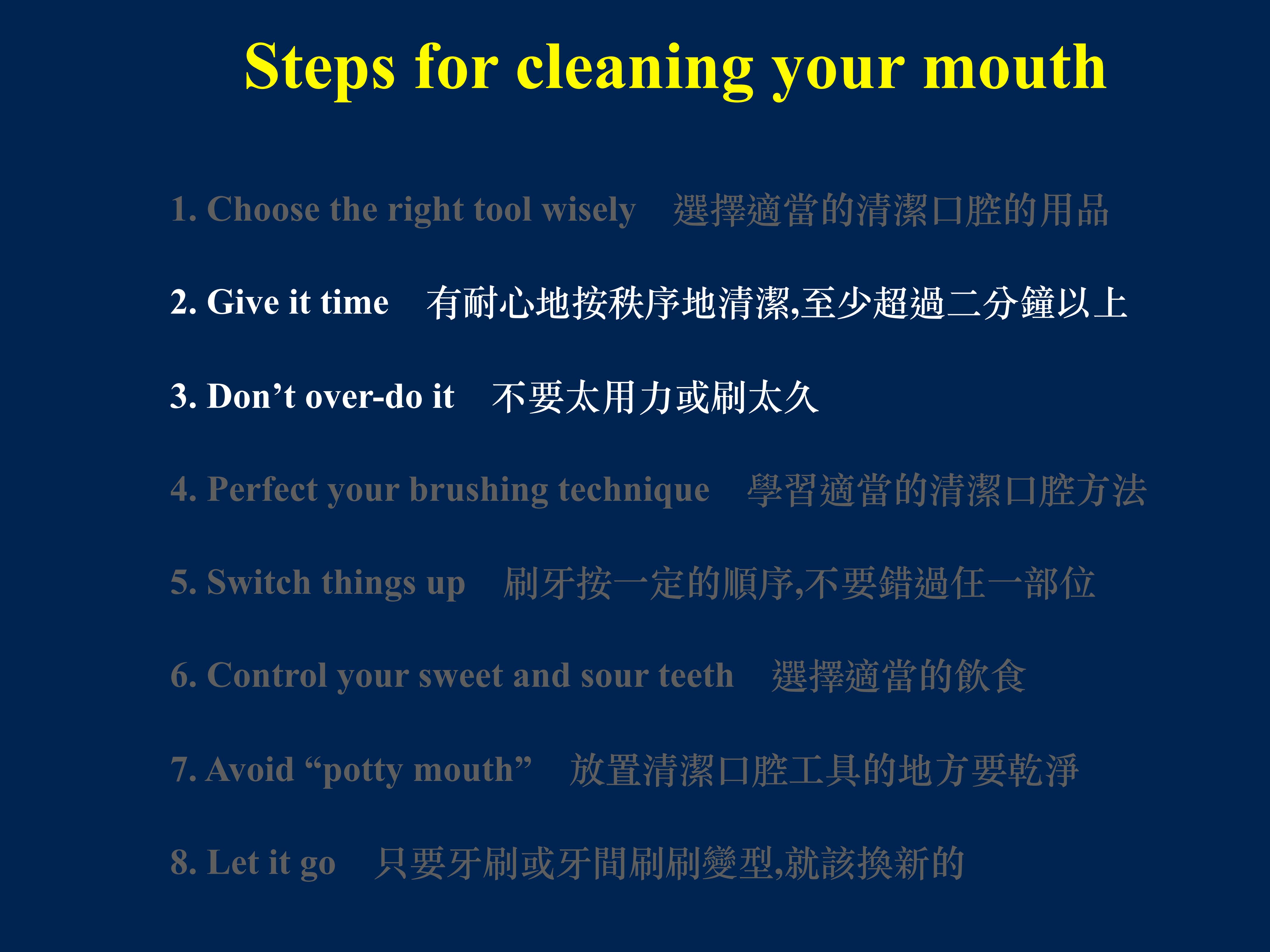 Steps for cleaning your mouth

1. Choose the right tool wisely 選擇適當的清潔口腔的用品

2. Give it time 有耐心地按秩序地清潔,至少超過二分鐘以上

3. Don’t over-do it 不要太用力或刷太久

4. Perfect your brushing technique 學習適當的清潔口腔方法

5. Switch things up 刷牙按一定的順序,不要錯過任一部位

6. Control your sweet and sour teeth 選擇適當的飲食

7. Avoid “potty mouth” 放置清潔口腔工具的地方要乾淨

8. Let it go 只要牙刷或牙間刷刷變型,就該換新的